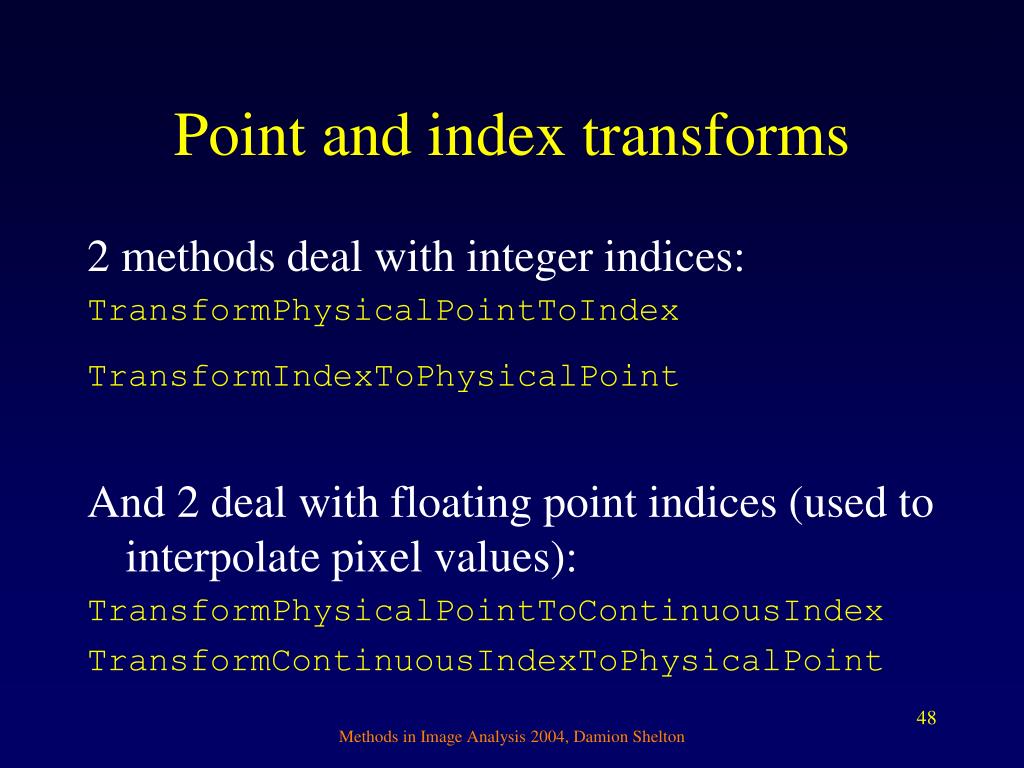 Point and index transforms

2 methods deal with integer indices:

TransformPhysicalPointToIndex

TransformIndexToPhysicalPoint

And 2 deal with floating point indices (used to interpolate pixel values):

TransformPhysicalPointToContinuousIndex

TransformContinuousIndexToPhysicalPoint

48

Methods in Image Analysis 2004, Damion Shelton